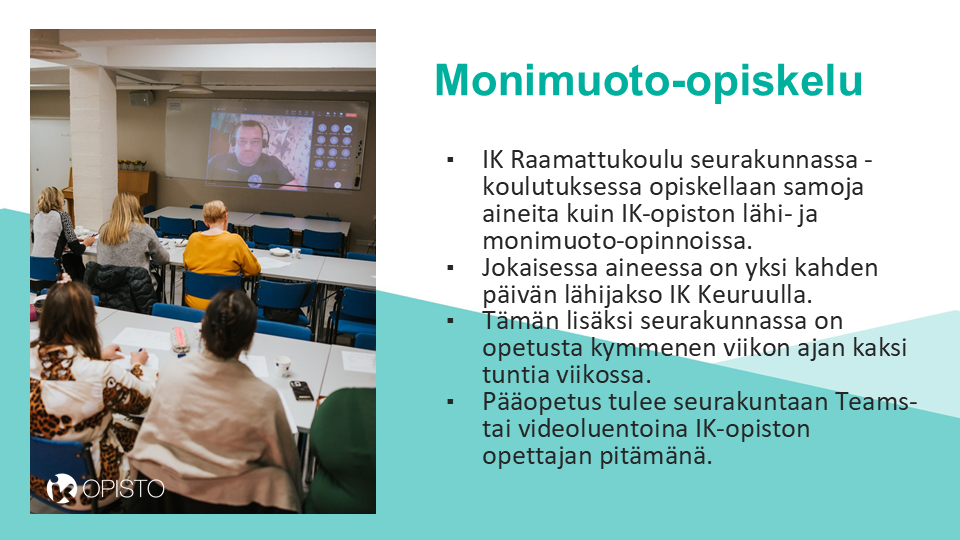 Monimuoto-opiskelu

▪ IK Raamattukoulu seurakunnassa -koulutuksessa opiskellaan samoja aineita kuin IK-opiston lähi- ja monimuoto-opinnoissa.
▪ Jokaisessa aineessa on yksi kahden päivän lähijakso IK Keuruulla.
▪ Tämän lisäksi seurakunnassa on opetusta kymmenen viikon ajan kaksi tuntia viikossa.
▪ Pääopetus tulee seurakuntaan Teams- tai videoluentoina IK-opiston opettajan pitämänä.

OPISTO